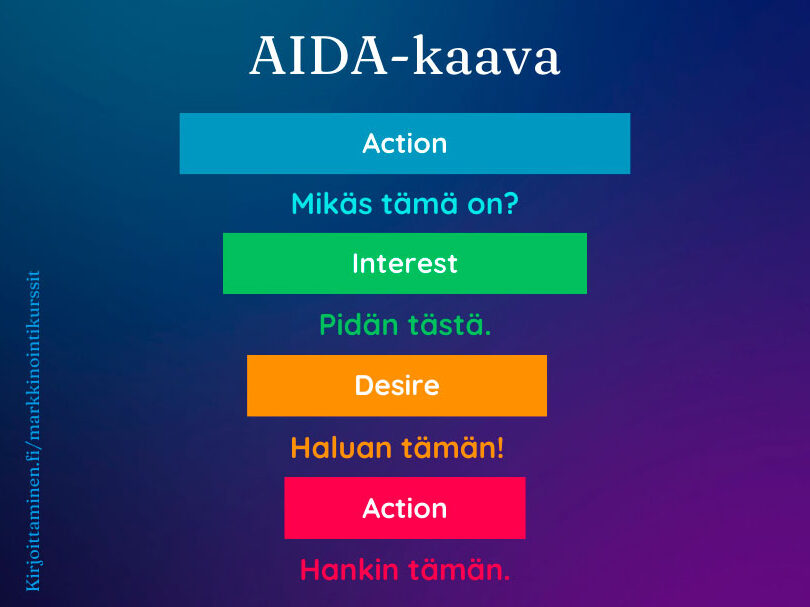 AIDA-kaava

Action

Mikäs tämä on?

Interest

Pidän tästä.

Desire

Haluan tämän!

Action

Hankin tämän.

Kirjoittaminen.fi/markkinointikurssit